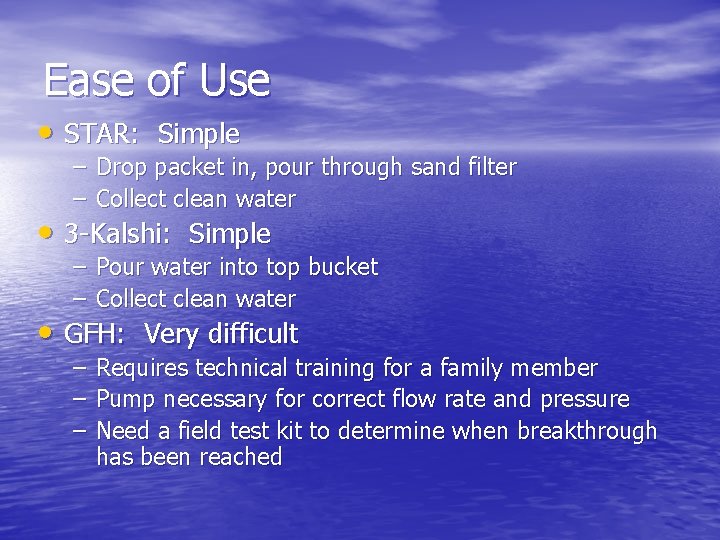 Ease of Use

• STAR: Simple
  – Drop packet in, pour through sand filter
  – Collect clean water
• 3-Kalshi: Simple
  – Pour water into top bucket
  – Collect clean water
• GFH: Very difficult
  – Requires technical training for a family member
  – Pump necessary for correct flow rate and pressure
  – Need a field test kit to determine when breakthrough has been reached